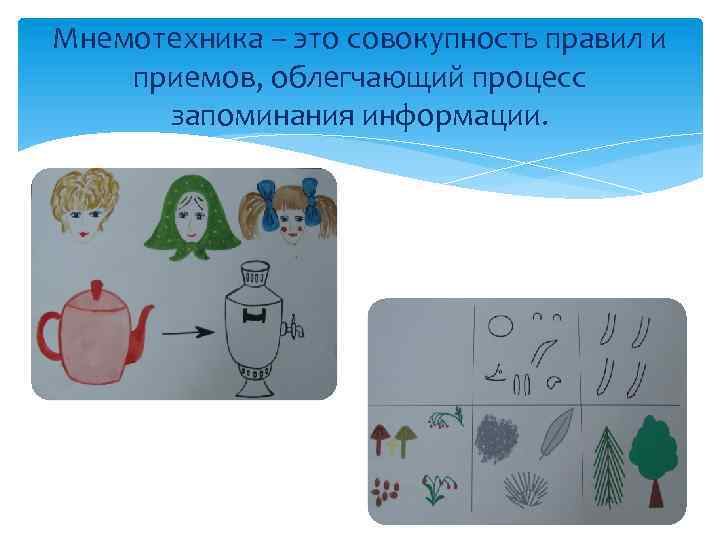 Мнемотехника – это совокупность правил и приемов, облегчающий процесс запоминания информации.